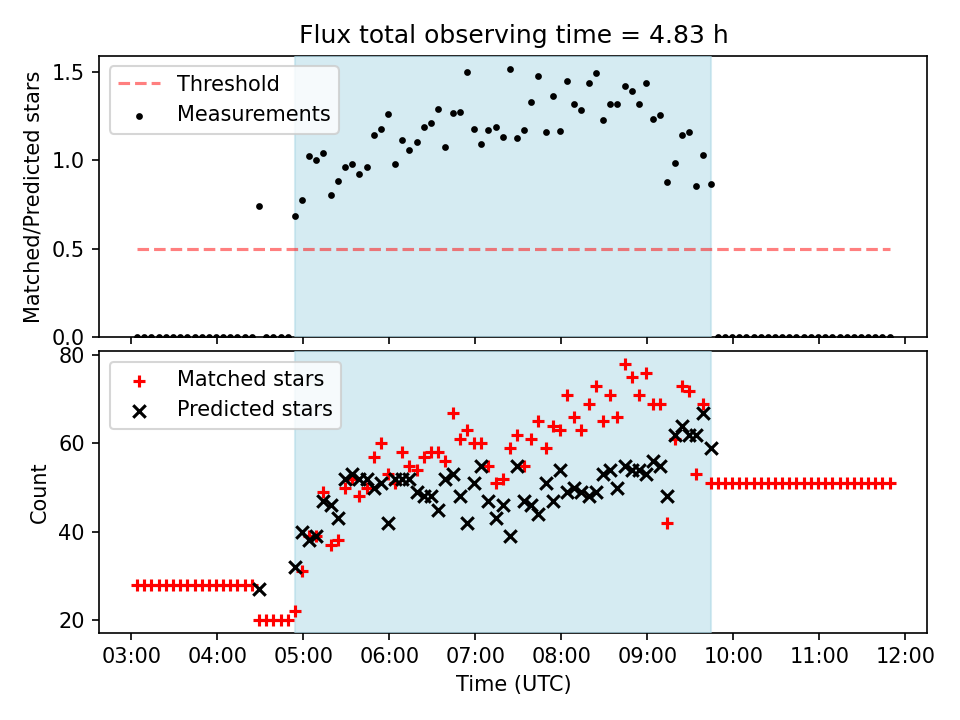 Flux total observing time = 4.83 h

Threshold
Measurements

Matched/Predicted stars

1.5
1.0
0.5
0.0

Matched stars
Predicted stars

Count

80
60
40
20

03:00 04:00 05:00 06:00 07:00 08:00 09:00 10:00 11:00 12:00

Time (UTC)